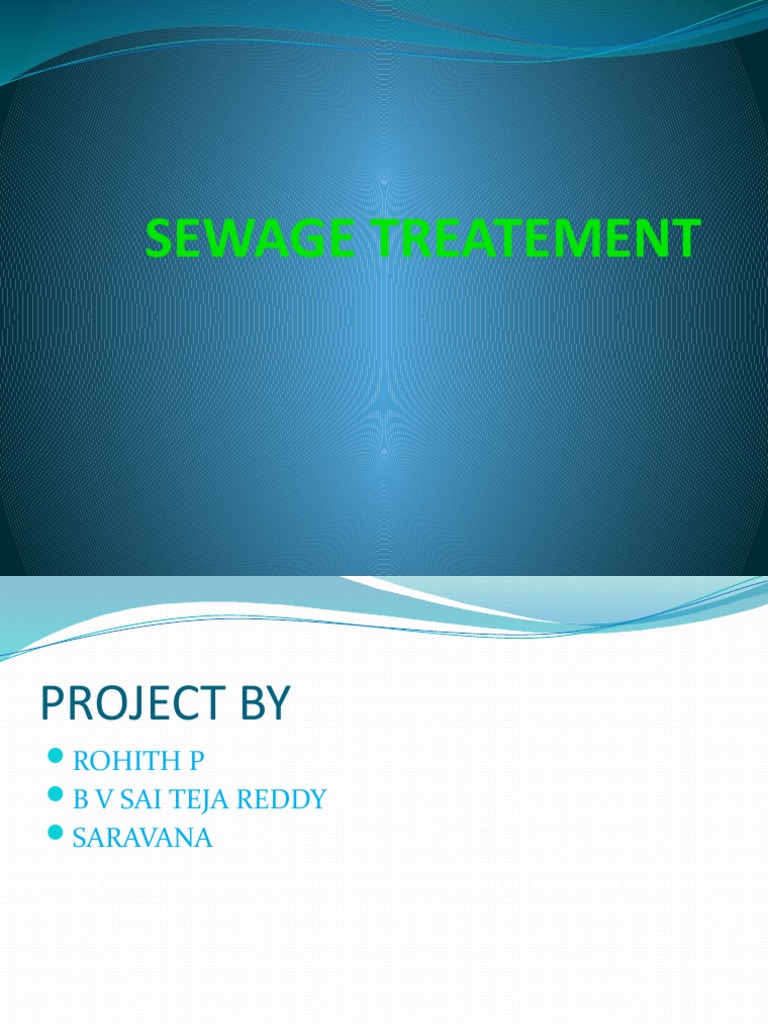 SEWAGE TREATEMENT

PROJECT BY

- ROHITH P
- B V SAI TEJA REDDY
- SARAVANA